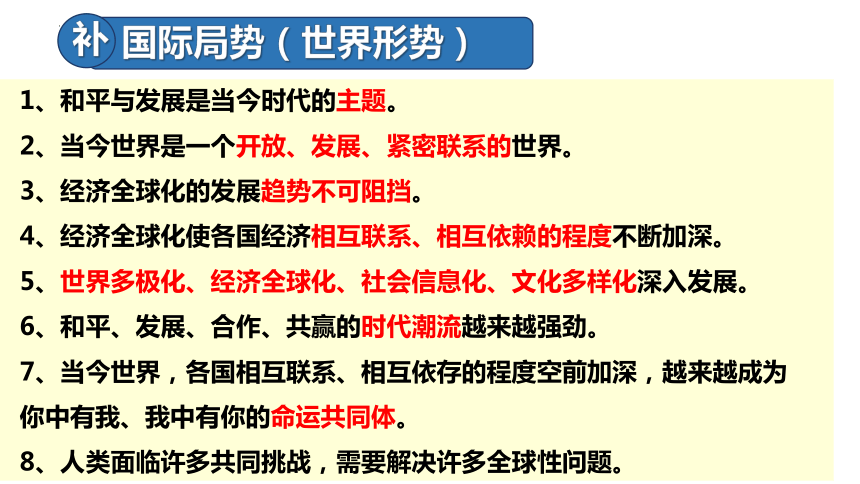 补 国际局势（世界形势）

1、和平与发展是当今时代的主题。

2、当今世界是一个开放、发展、紧密联系的世界。

3、经济全球化的发展趋势不可阻挡。

4、经济全球化使各国经济相互联系、相互依赖的程度不断加深。

5、世界多极化、经济全球化、社会信息化、文化多样化深入发展。

6、和平、发展、合作、共赢的时代潮流越来越强劲。

7、当今世界，各国相互联系、相互依存的程度空前加深，越来越成为你中有我、我中有你的命运共同体。

8、人类面临许多共同挑战，需要解决许多全球性问题。